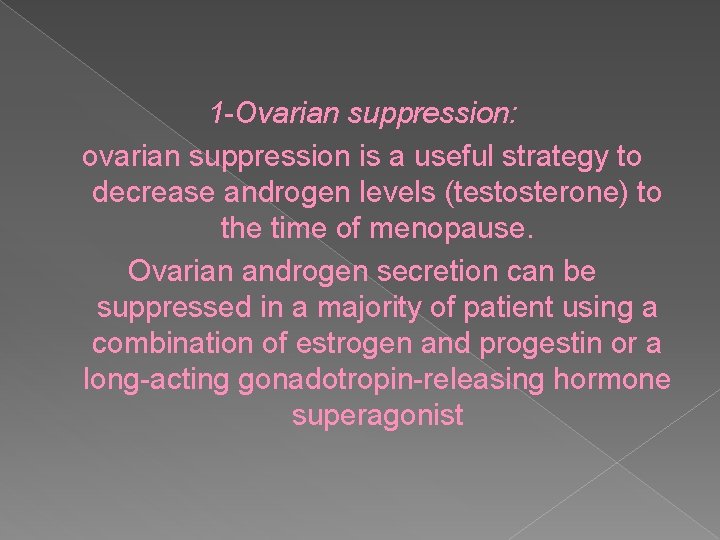 1-Ovarian suppression:

ovarian suppression is a useful strategy to decrease androgen levels (testosterone) to the time of menopause.

Ovarian androgen secretion can be suppressed in a majority of patient using a combination of estrogen and progestin or a long-acting gonadotropin-releasing hormone superagonist